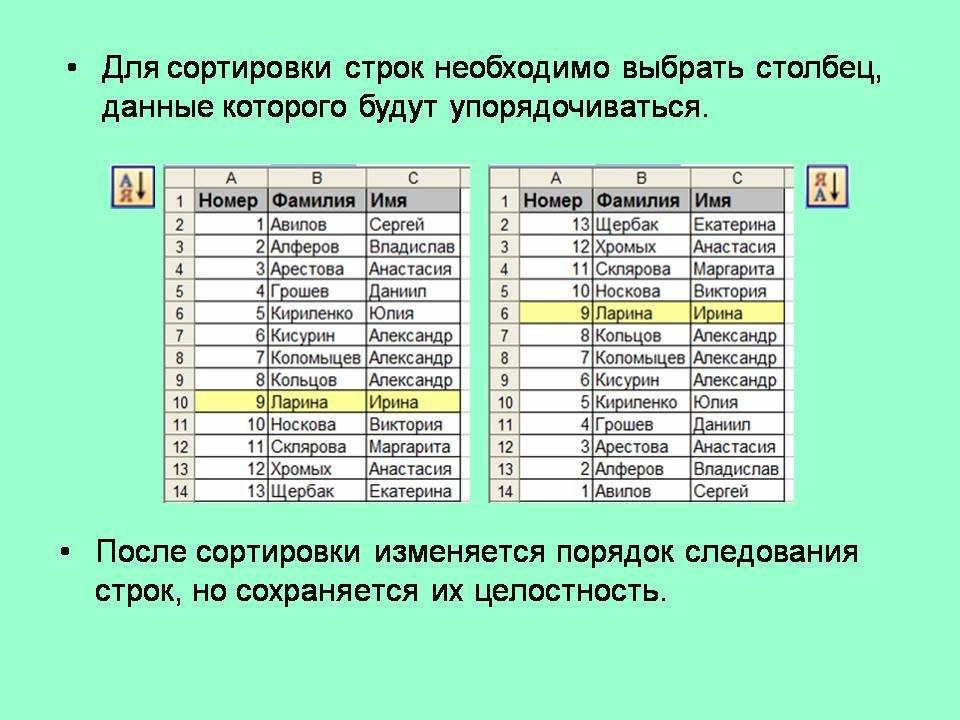 • Для сортировки строк необходимо выбрать столбец, данные которого будут упорядочиваться.

А
Я

|   | A | B | C |
|---|---|---|---|
| 1 | Номер | Фамилия | Имя |
| 2 | 1 | Авилов | Сергей |
| 3 | 2 | Алферов | Владислав |
| 4 | 3 | Арестова | Анастасия |
| 5 | 4 | Грошев | Даниил |
| 6 | 5 | Кириленко | Юлия |
| 7 | 6 | Кисурин | Александр |
| 8 | 7 | Коломыцев | Александр |
| 9 | 8 | Кольцов | Александр |
| 10 | 9 | Ларина | Ирина |
| 11 | 10 | Носкова | Виктория |
| 12 | 11 | Склярова | Маргарита |
| 13 | 12 | Хромых | Анастасия |
| 14 | 13 | Щербак | Екатерина |

|   | A | B | C |
|---|---|---|---|
| 1 | Номер | Фамилия | Имя |
| 2 | 13 | Щербак | Екатерина |
| 3 | 12 | Хромых | Анастасия |
| 4 | 11 | Склярова | Маргарита |
| 5 | 10 | Носкова | Виктория |
| 6 | 9 | Ларина | Ирина |
| 7 | 8 | Кольцов | Александр |
| 8 | 7 | Коломыцев | Александр |
| 9 | 6 | Кисурин | Александр |
| 10 | 5 | Кириленко | Юлия |
| 11 | 4 | Грошев | Даниил |
| 12 | 3 | Арестова | Анастасия |
| 13 | 2 | Алферов | Владислав |
| 14 | 1 | Авилов | Сергей |

Я
А

• После сортировки изменяется порядок следования строк, но сохраняется их целостность.